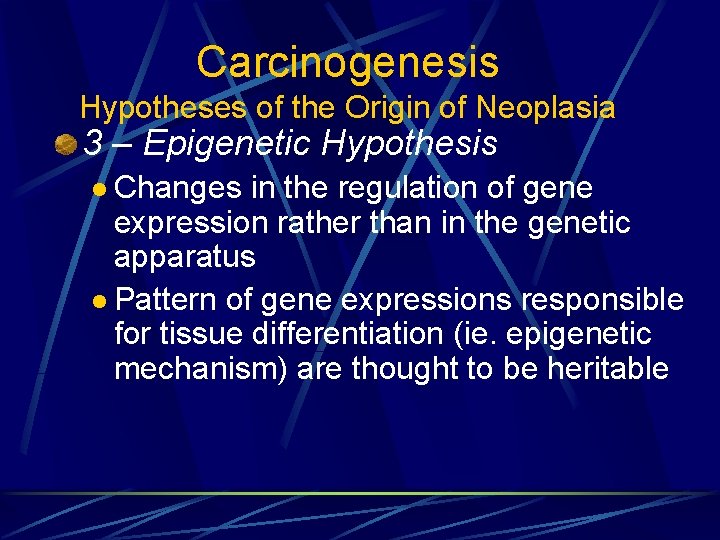 Carcinogenesis
Hypotheses of the Origin of Neoplasia

3 – Epigenetic Hypothesis

Changes in the regulation of gene expression rather than in the genetic apparatus

Pattern of gene expressions responsible for tissue differentiation (ie. epigenetic mechanism) are thought to be heritable